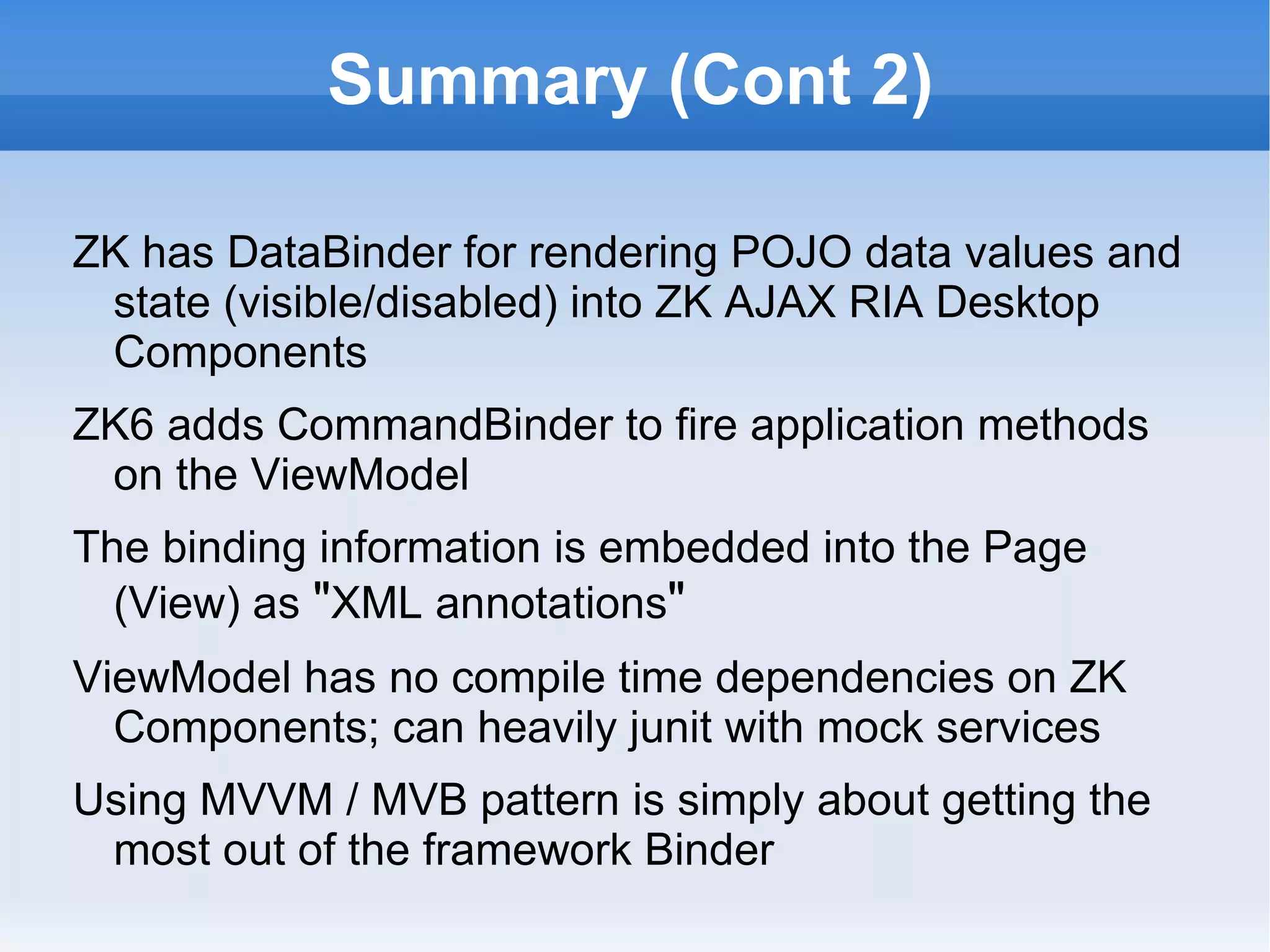 Summary (Cont 2)

ZK has DataBinder for rendering POJO data values and state (visible/disabled) into ZK AJAX RIA Desktop Components

ZK6 adds CommandBinder to fire application methods on the ViewModel

The binding information is embedded into the Page (View) as "XML annotations"

ViewModel has no compile time dependencies on ZK Components; can heavily junit with mock services

Using MVVM / MVB pattern is simply about getting the most out of the framework Binder